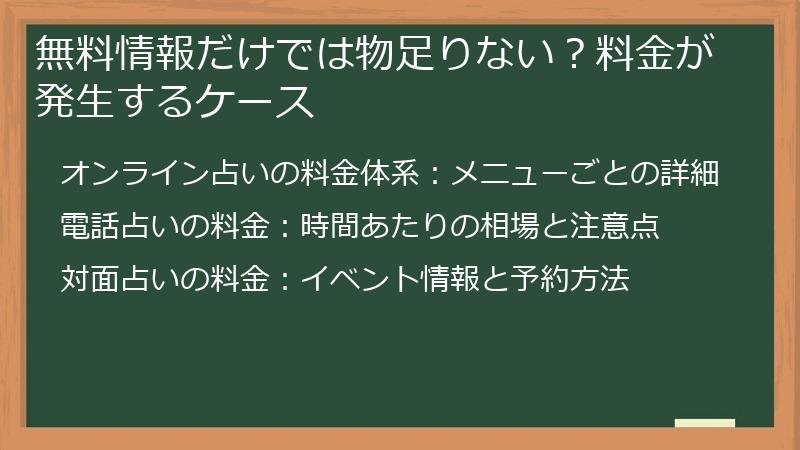 無料情報だけでは物足りない？料金が発生するケース

オンライン占いの料金体系：メニューごとの詳細

電話占いの料金：時間あたりの相場と注意点

対面占いの料金：イベント情報と予約方法